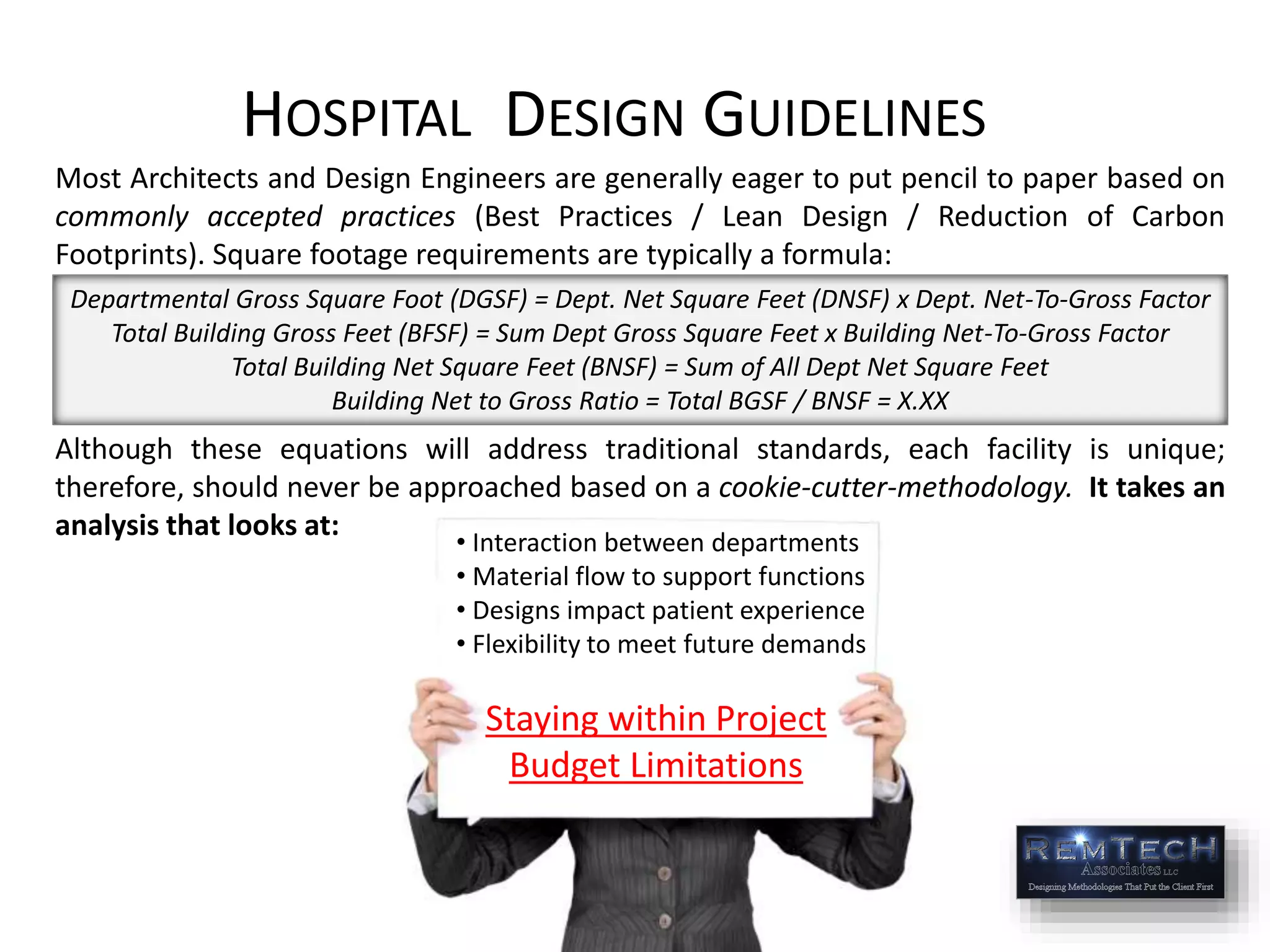 HOSPITAL DESIGN GUIDELINES

Most Architects and Design Engineers are generally eager to put pencil to paper based on commonly accepted practices (Best Practices / Lean Design / Reduction of Carbon Footprints). Square footage requirements are typically a formula:

Departmental Gross Square Foot (DGSF) = Dept. Net Square Feet (DNSF) x Dept. Net-To-Gross Factor
Total Building Gross Feet (BFSF) = Sum Dept Gross Square Feet x Building Net-To-Gross Factor
Total Building Net Square Feet (BNSF) = Sum of All Dept Net Square Feet
Building Net to Gross Ratio = Total BGSF / BNSF = X.XX

Although these equations will address traditional standards, each facility is unique; therefore, should never be approached based on a cookie-cutter-methodology. It takes an analysis that looks at:

• Interaction between departments
• Material flow to support functions
• Designs impact patient experience
• Flexibility to meet future demands

Staying within Project Budget Limitations

REMTECH Associates LLC
Designing Methodologies That Put the Client First